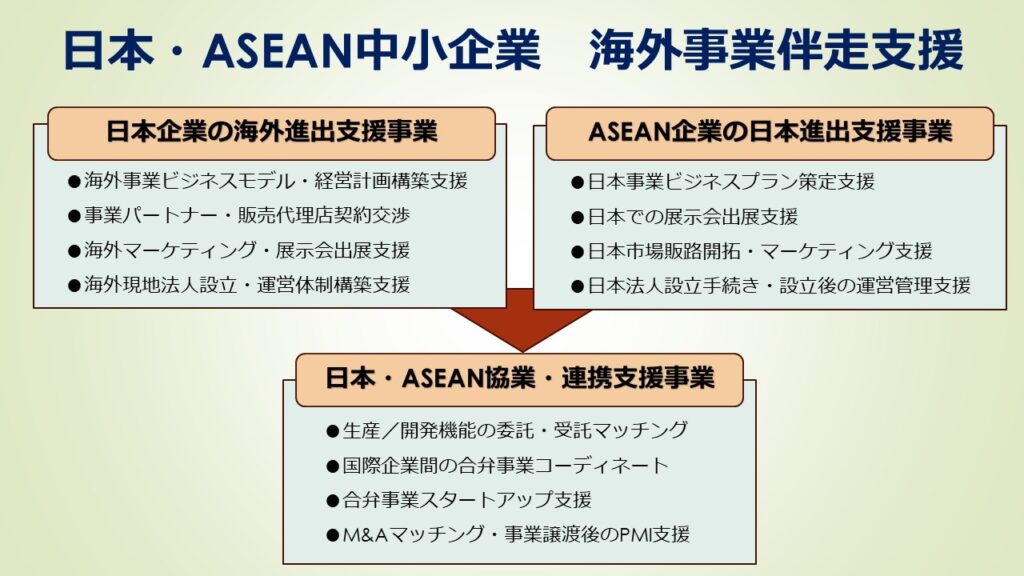 日本・ASEAN中小企業　海外事業伴走支援

日本企業の海外進出支援事業

●海外事業ビジネスモデル・経営計画構築支援
●事業パートナー・販売代理店契約交渉
●海外マーケティング・展示会出展支援
●海外現地法人設立・運営体制構築支援

ASEAN企業の日本進出支援事業

●日本事業ビジネスプラン策定支援
●日本での展示会出展支援
●日本市場販路開拓・マーケティング支援
●日本法人設立手続き・設立後の運営管理支援

日本・ASEAN協業・連携支援事業

●生産／開発機能の委託・受託マッチング
●国際企業間の合弁事業コーディネート
●合弁事業スタートアップ支援
●M&Aマッチング・事業譲渡後のPMI支援